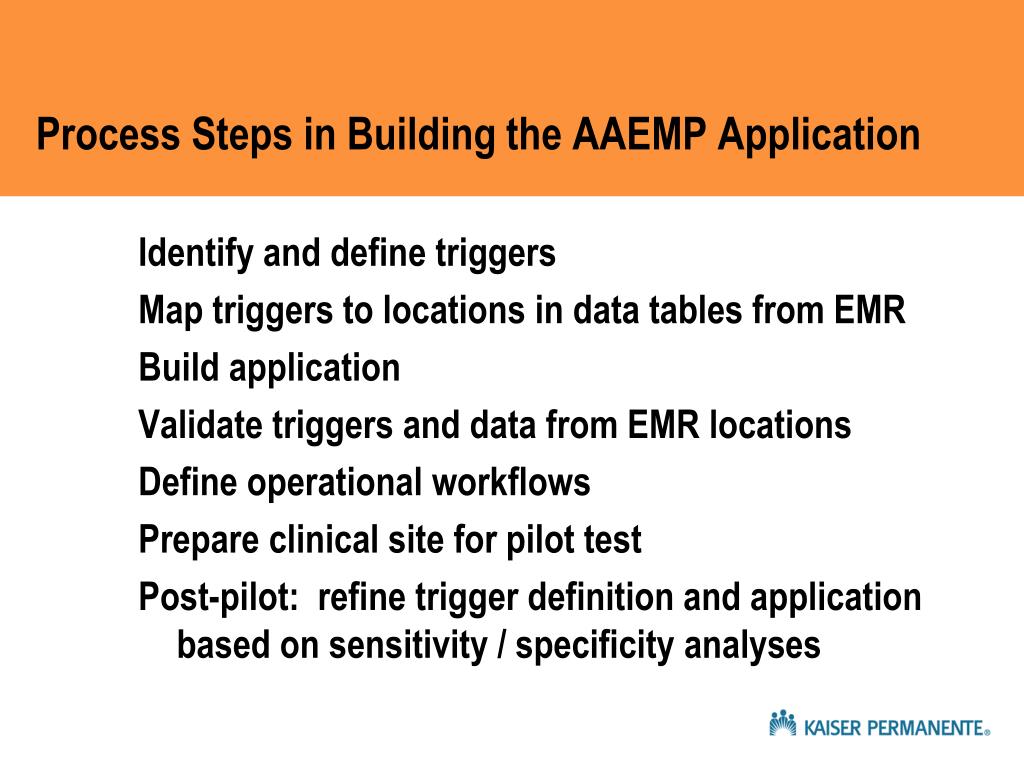 Process Steps in Building the AAEMP Application

Identify and define triggers

Map triggers to locations in data tables from EMR

Build application

Validate triggers and data from EMR locations

Define operational workflows

Prepare clinical site for pilot test

Post-pilot: refine trigger definition and application based on sensitivity / specificity analyses

KAISER PERMANENTE®